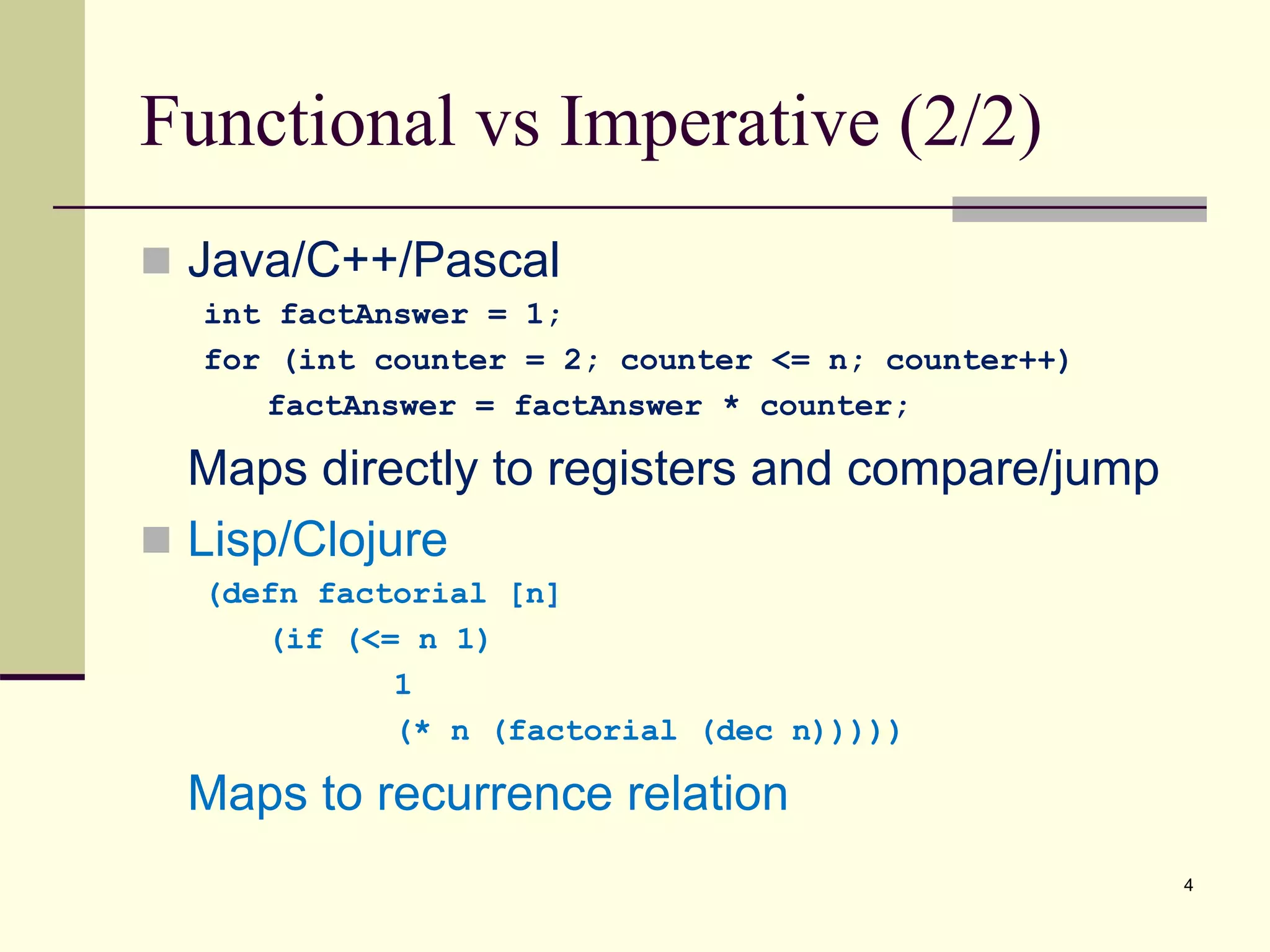 Functional vs Imperative (2/2)

Java/C++/Pascal

int factAnswer = 1;
for (int counter = 2; counter <= n; counter++)
    factAnswer = factAnswer * counter;

Maps directly to registers and compare/jump

Lisp/Clojure

(defn factorial [n]
    (if (<= n 1)
        1
        (* n (factorial (dec n)))))

Maps to recurrence relation

4